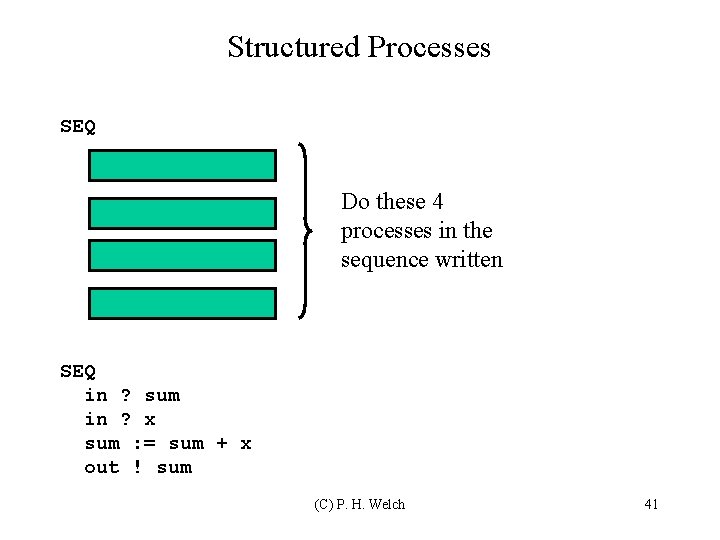 Structured Processes

SEQ

Do these 4 processes in the sequence written

SEQ
  in ? sum
  in ? x
  sum := sum + x
  out ! sum

(C) P. H. Welch

41